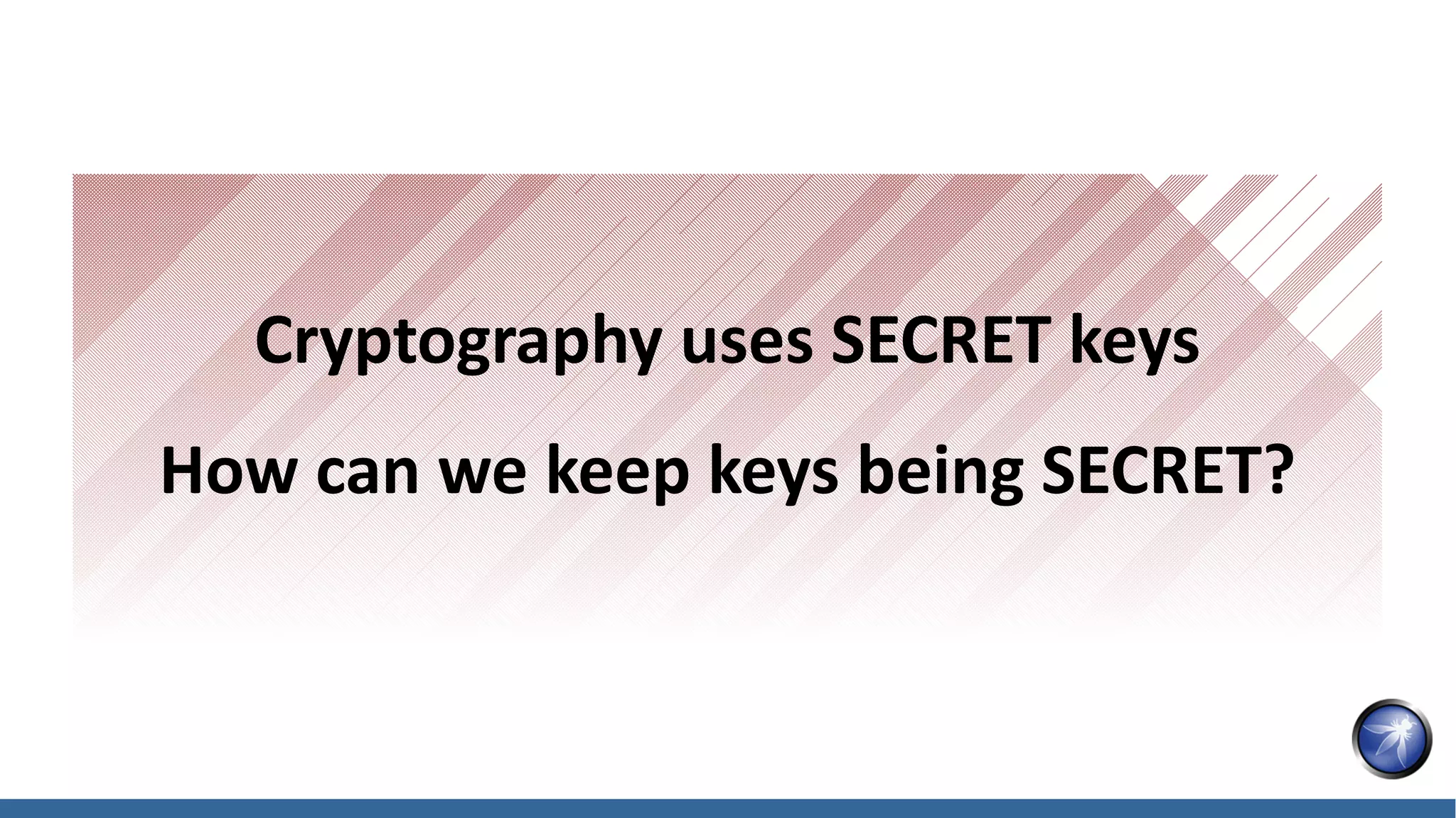 Cryptography uses SECRET keys

How can we keep keys being SECRET?